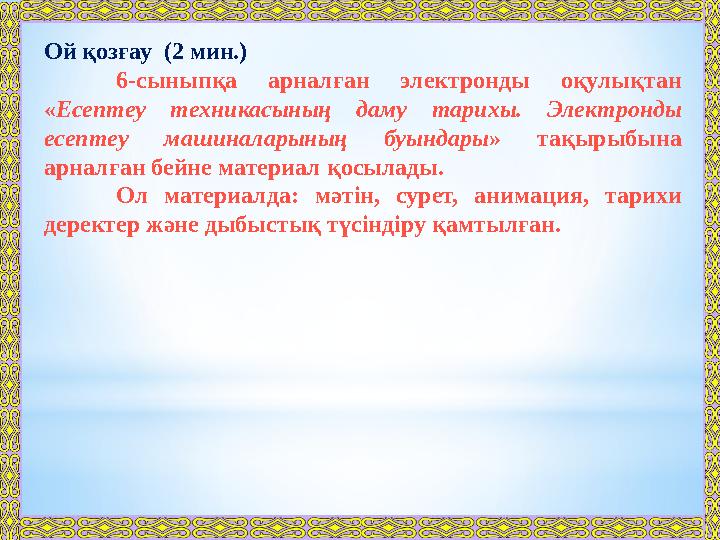 Ой қозғау (2 мин.)

6-сыныпқа арналған электронды оқулықтан «Есептеу техникасының даму тарихы. Электронды есептеу машиналарының буындары» тақырыбына арналған бейне материал қосылады.

Ол материалда: мәтін, сурет, анимация, тарихи деректер және дыбыстық түсіндіру қамтылған.